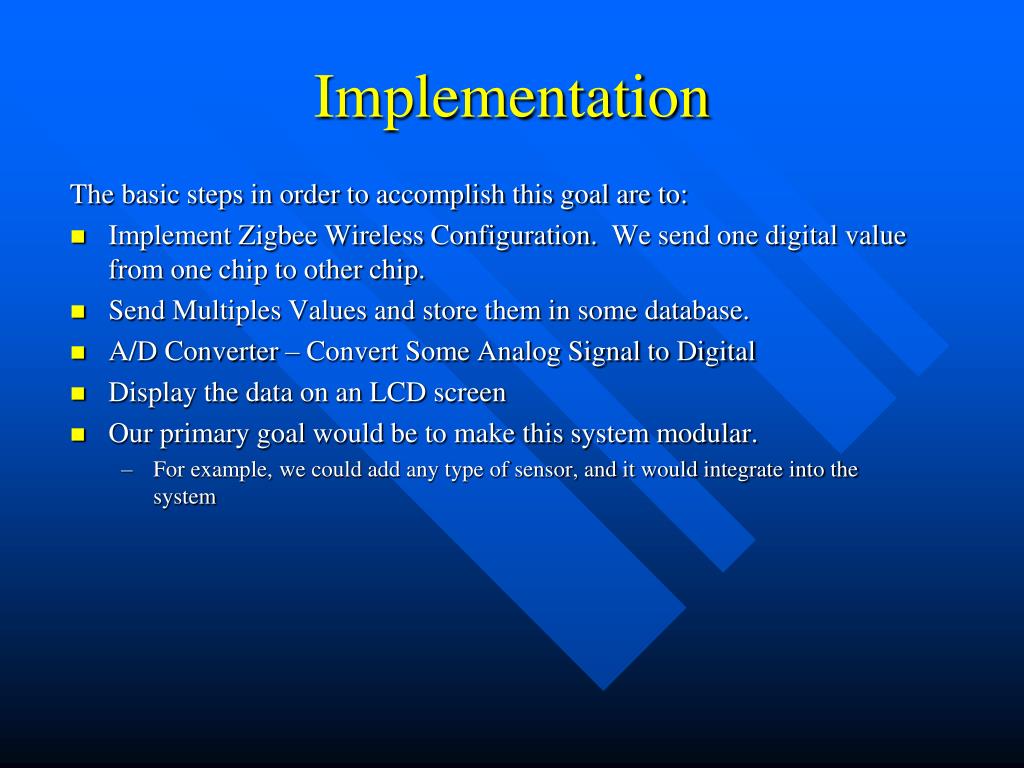 Implementation

The basic steps in order to accomplish this goal are to:

- Implement Zigbee Wireless Configuration. We send one digital value from one chip to other chip.
- Send Multiples Values and store them in some database.
- A/D Converter – Convert Some Analog Signal to Digital
- Display the data on an LCD screen
- Our primary goal would be to make this system modular.
  – For example, we could add any type of sensor, and it would integrate into the system